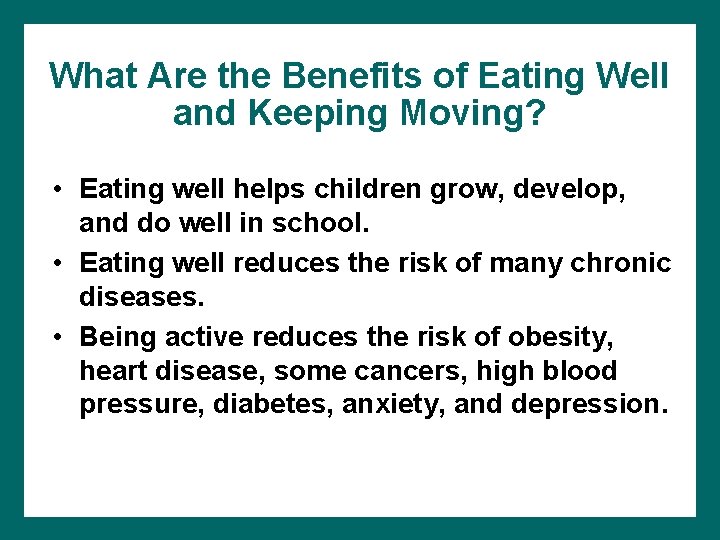 What Are the Benefits of Eating Well and Keeping Moving?

• Eating well helps children grow, develop, and do well in school.
• Eating well reduces the risk of many chronic diseases.
• Being active reduces the risk of obesity, heart disease, some cancers, high blood pressure, diabetes, anxiety, and depression.